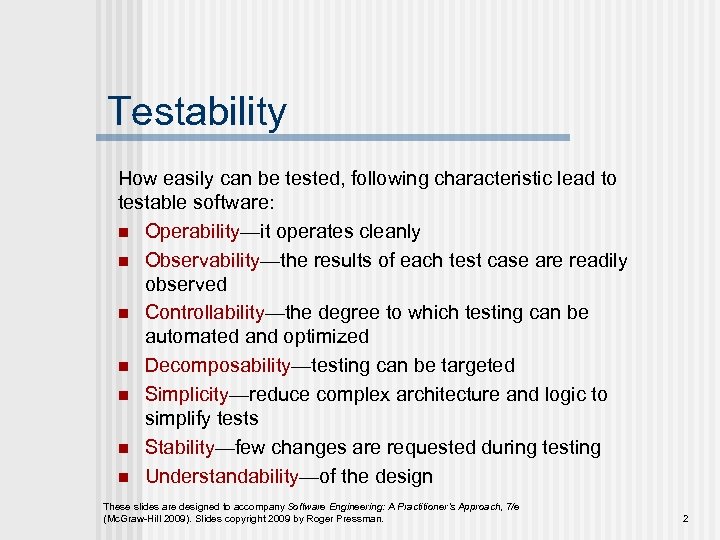 Testability

How easily can be tested, following characteristic lead to testable software:

- Operability—it operates cleanly
- Observability—the results of each test case are readily observed
- Controllability—the degree to which testing can be automated and optimized
- Decomposability—testing can be targeted
- Simplicity—reduce complex architecture and logic to simplify tests
- Stability—few changes are requested during testing
- Understandability—of the design

These slides are designed to accompany Software Engineering: A Practitioner's Approach, 7/e (McGraw-Hill 2009). Slides copyright 2009 by Roger Pressman.

2